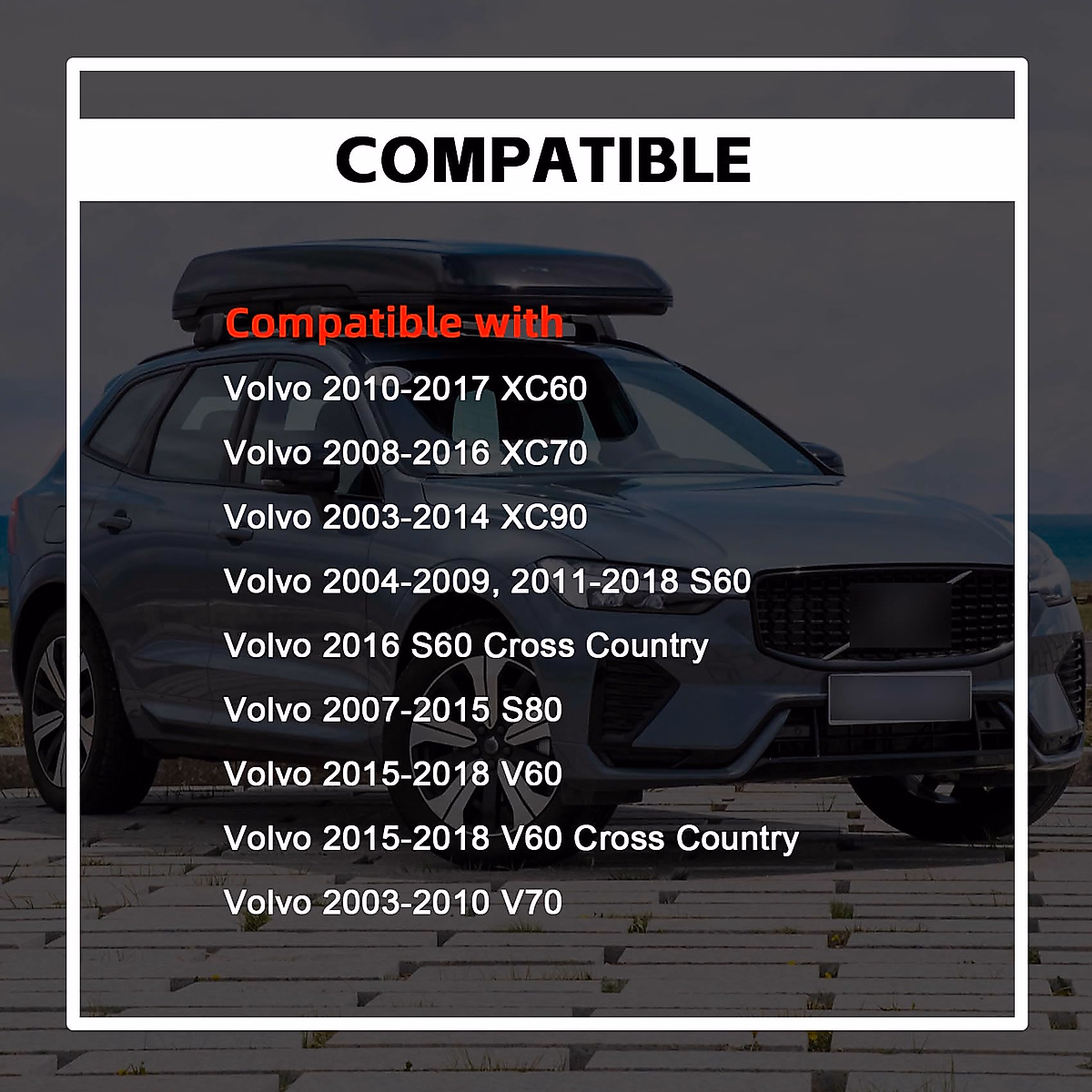 COMPATIBLE

Compatible with

Volvo 2010-2017 XC60

Volvo 2008-2016 XC70

Volvo 2003-2014 XC90

Volvo 2004-2009, 2011-2018 S60

Volvo 2016 S60 Cross Country

Volvo 2007-2015 S80

Volvo 2015-2018 V60

Volvo 2015-2018 V60 Cross Country

Volvo 2003-2010 V70